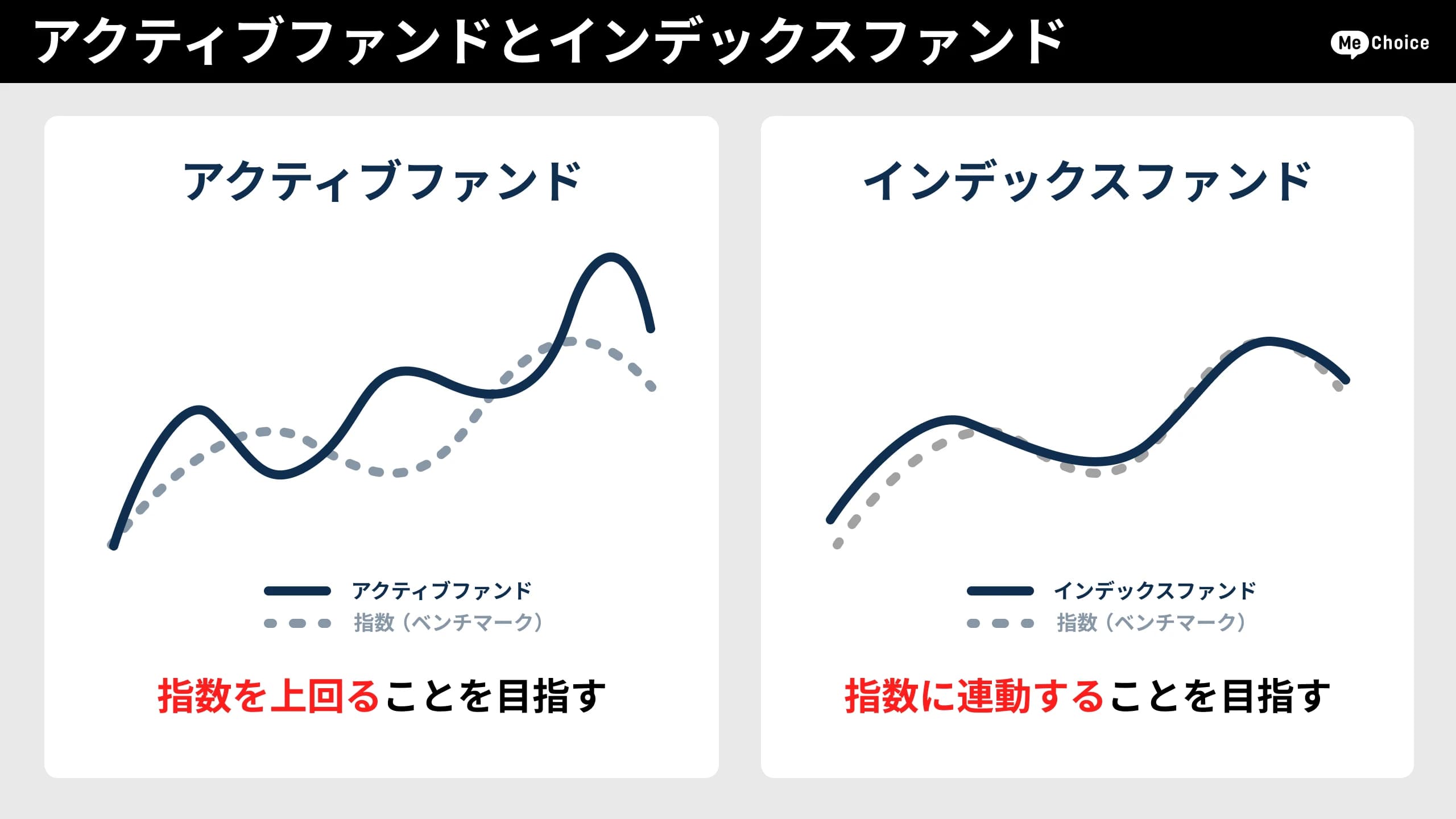 アクティブファンドとインデックスファンド

Me Choice

アクティブファンド

アクティブファンド
指数（ベンチマーク）

指数を上回ることを目指す

インデックスファンド

インデックスファンド
指数（ベンチマーク）

指数に連動することを目指す